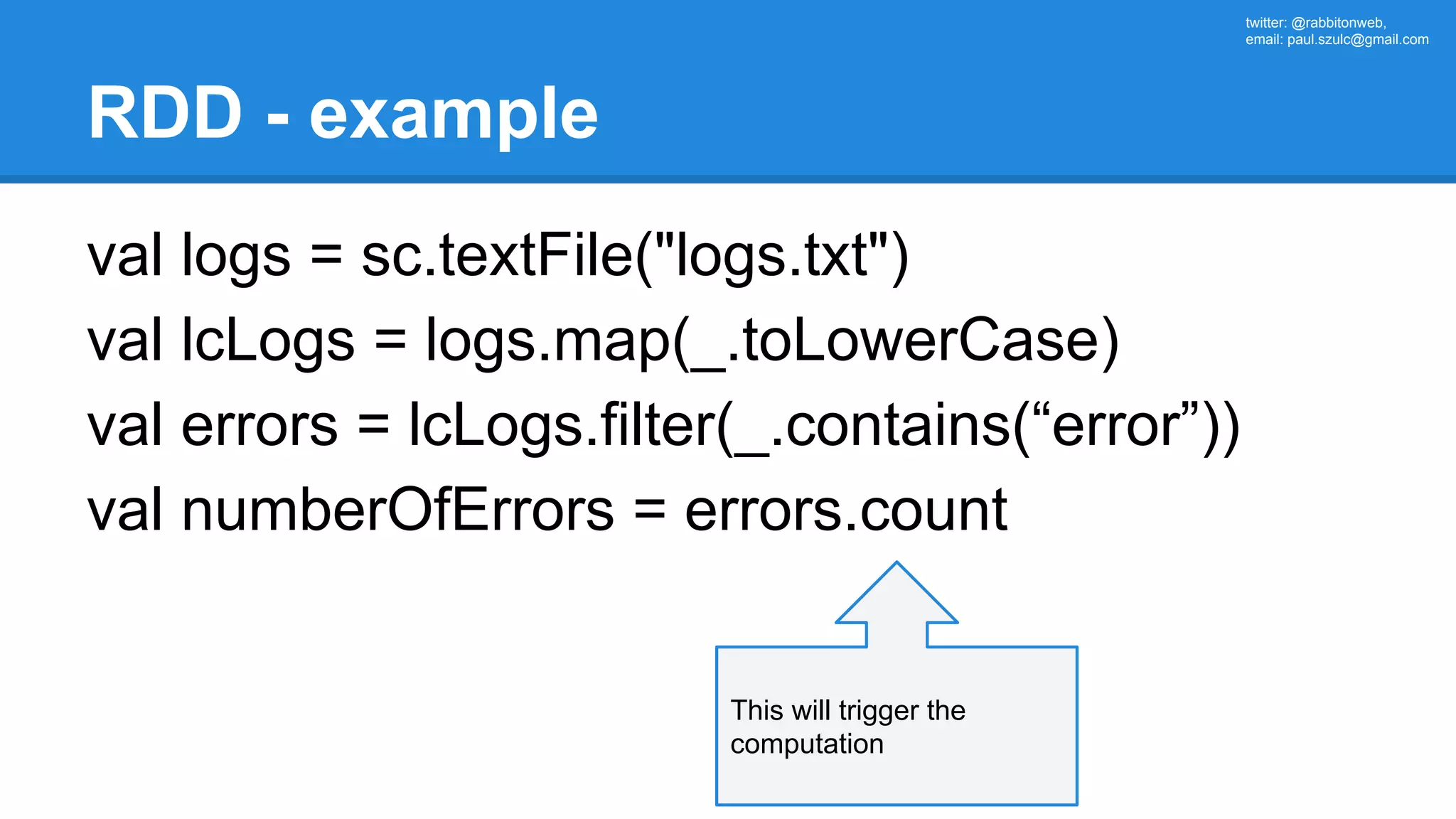 twitter: @rabbitonweb,
email: paul.szulc@gmail.com

RDD - example

val logs = sc.textFile("logs.txt")
val lcLogs = logs.map(_.toLowerCase)
val errors = lcLogs.filter(_.contains(“error”))
val numberOfErrors = errors.count

This will trigger the computation